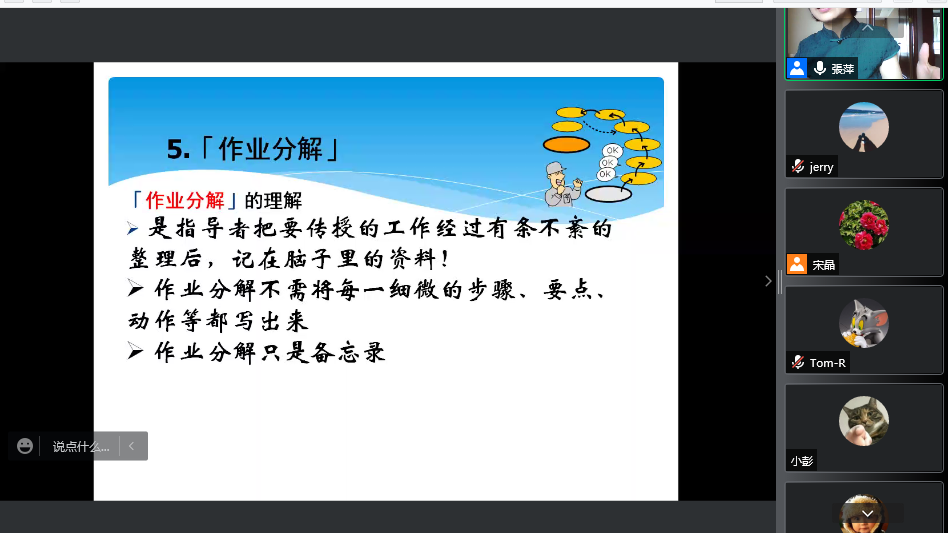 5.「作业分解」

OK
OK
OK

「作业分解」的理解

➢ 是指导者把要传授的工作经过有条不紊的整理后，记在脑子里的资料！

➢ 作业分解不需将每一细微的步骤、要点、动作等都写出来

➢ 作业分解只是备忘录

说点什么...

張萍
jerry
宋晶
Tom-R
小彭